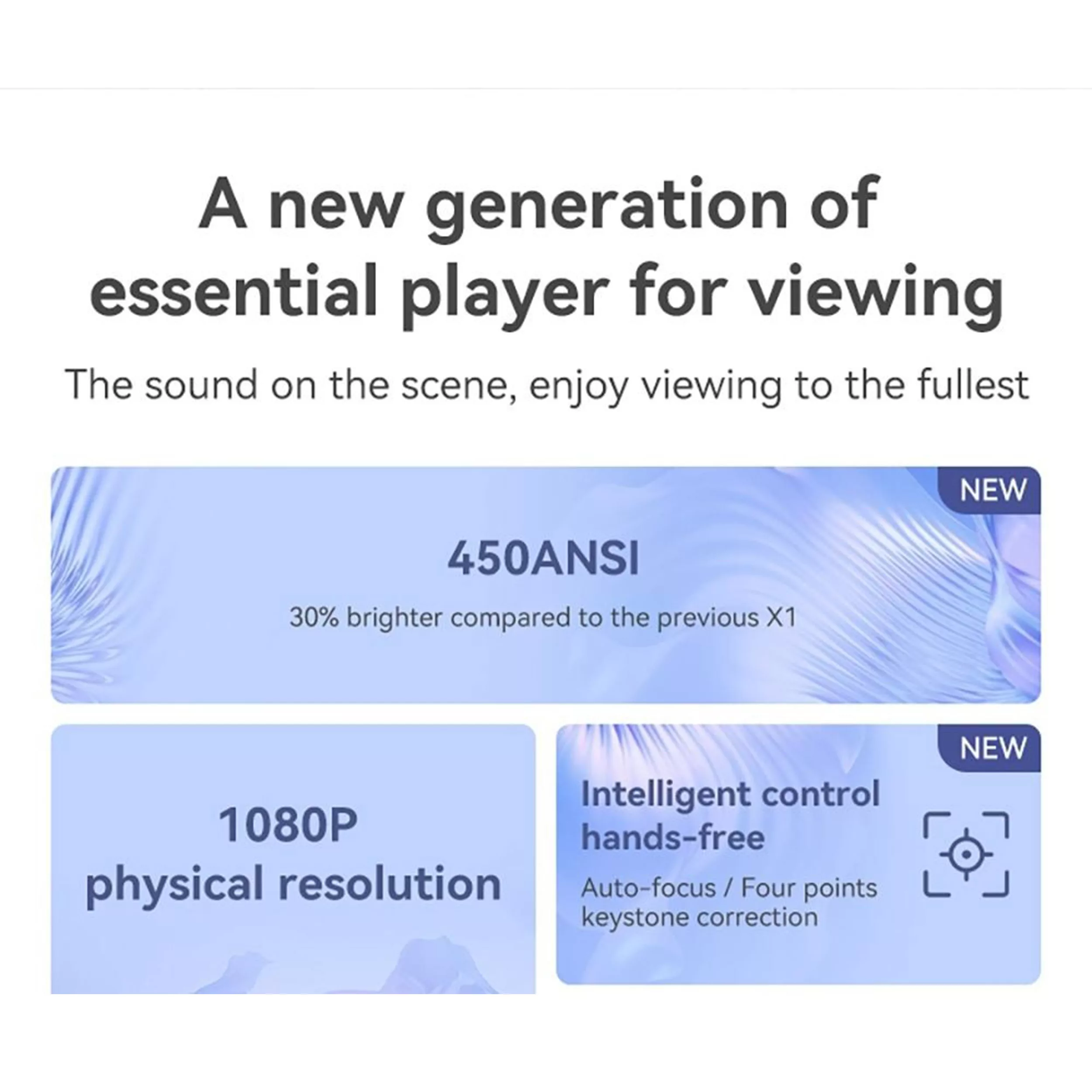 A new generation of essential player for viewing

The sound on the scene, enjoy viewing to the fullest

NEW

450ANSI

30% brighter compared to the previous X1

1080P
physical resolution

NEW

Intelligent control hands-free

Auto-focus / Four points keystone correction